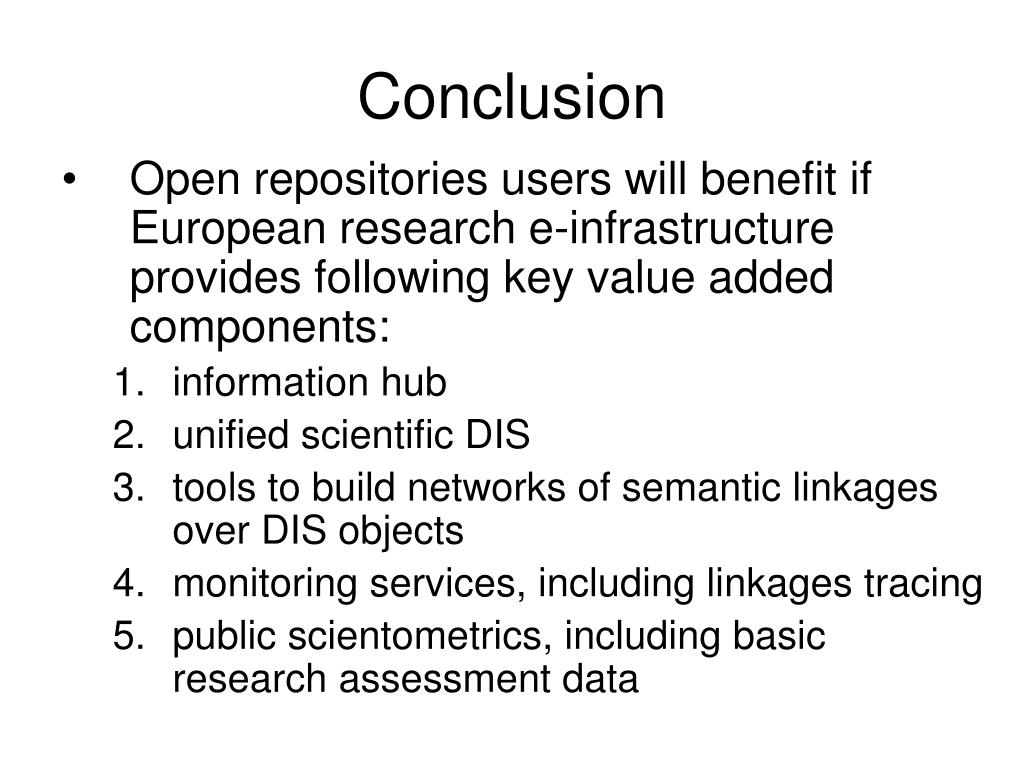 Conclusion

• Open repositories users will benefit if European research e-infrastructure provides following key value added components:

1. information hub
2. unified scientific DIS
3. tools to build networks of semantic linkages over DIS objects
4. monitoring services, including linkages tracing
5. public scientometrics, including basic research assessment data